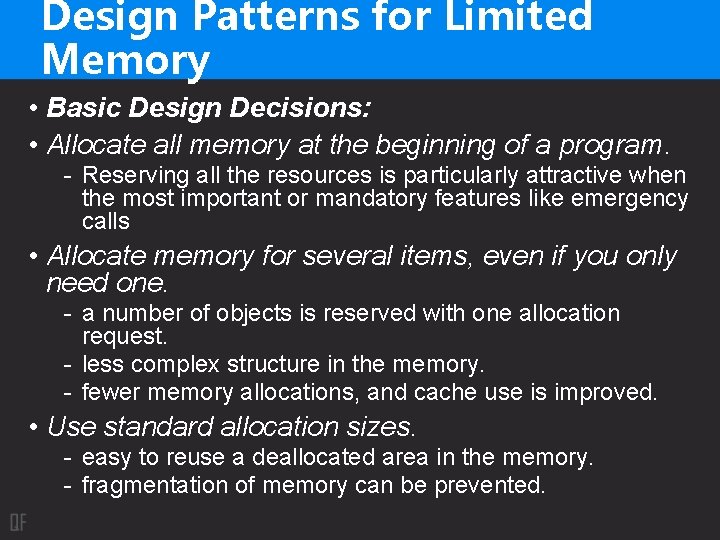 Design Patterns for Limited Memory

• Basic Design Decisions:
• Allocate all memory at the beginning of a program.
  - Reserving all the resources is particularly attractive when the most important or mandatory features like emergency calls
• Allocate memory for several items, even if you only need one.
  - a number of objects is reserved with one allocation request.
  - less complex structure in the memory.
  - fewer memory allocations, and cache use is improved.
• Use standard allocation sizes.
  - easy to reuse a deallocated area in the memory.
  - fragmentation of memory can be prevented.

QF